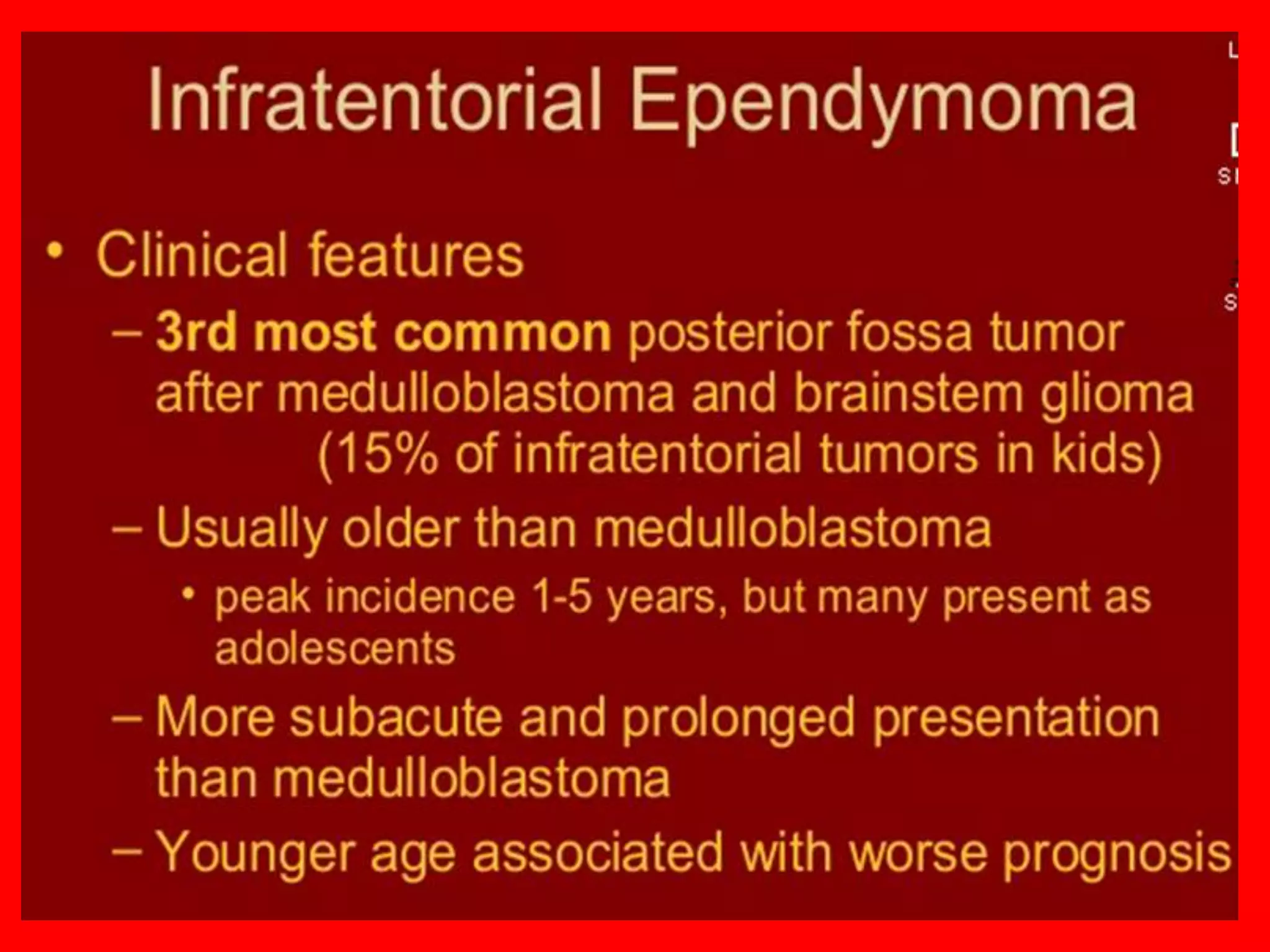 Infratentorial Ependymoma

• Clinical features

– 3rd most common posterior fossa tumor after medulloblastoma and brainstem glioma (15% of infratentorial tumors in kids)

– Usually older than medulloblastoma

• peak incidence 1-5 years, but many present as adolescents

– More subacute and prolonged presentation than medulloblastoma

– Younger age associated with worse prognosis